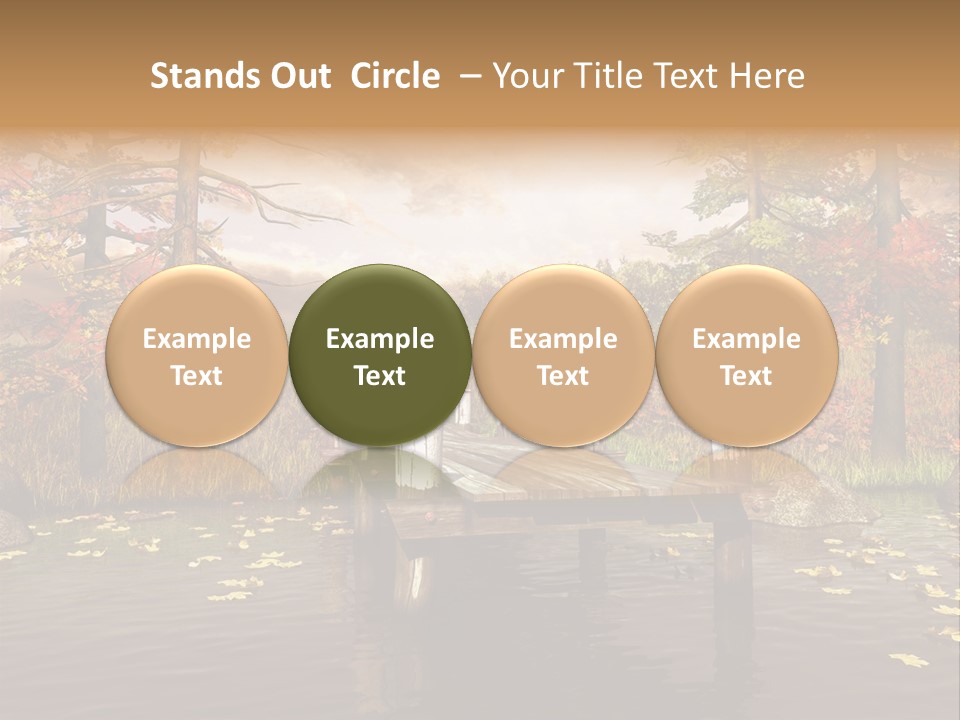 Stands Out Circle – Your Title Text Here

Example Text

Example Text

Example Text

Example Text